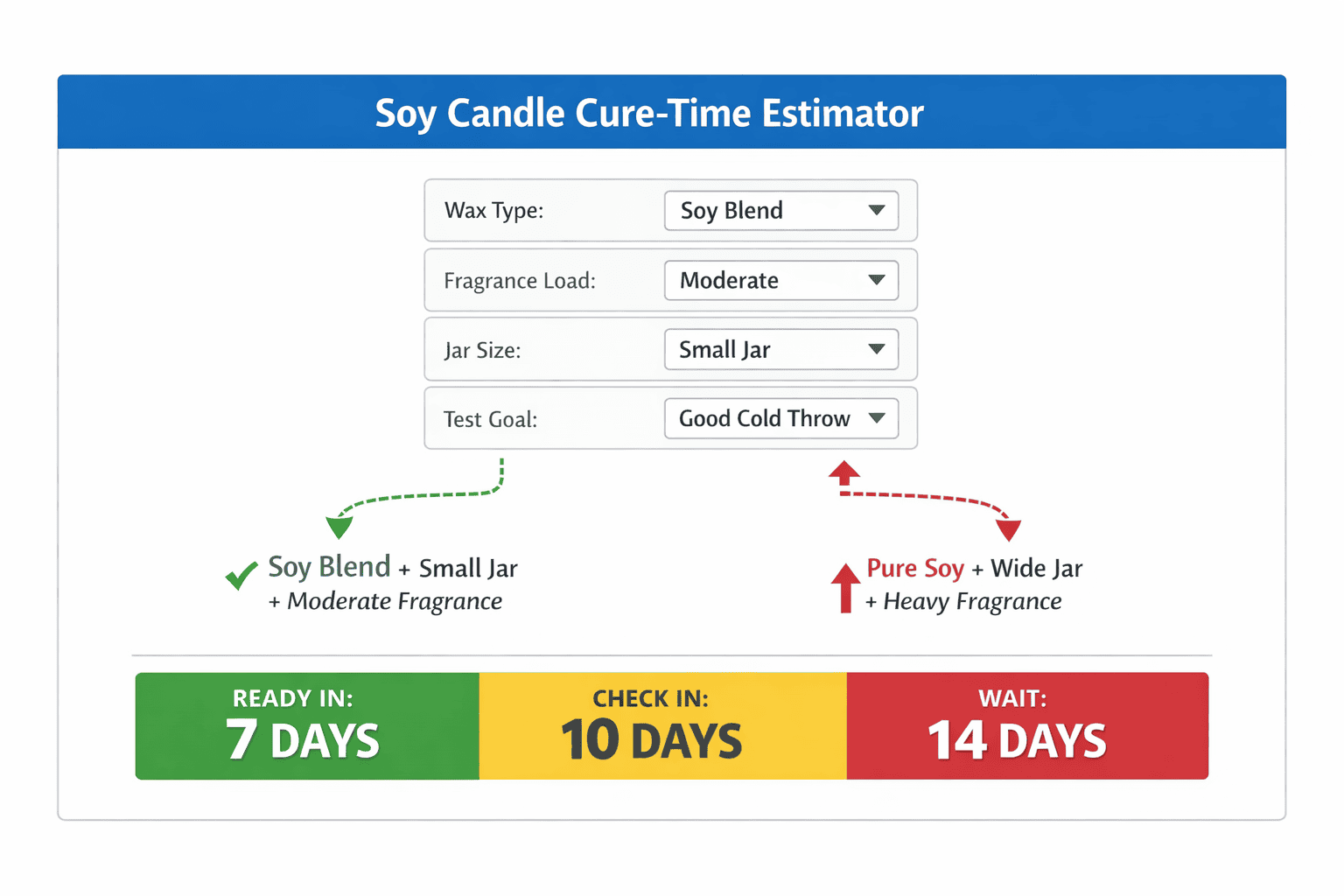 Soy Candle Cure-Time Estimator

Wax Type: Soy Blend

Fragrance Load: Moderate

Jar Size: Small Jar

Test Goal: Good Cold Throw

Soy Blend + Small Jar + Moderate Fragrance

Pure Soy + Wide Jar + Heavy Fragrance

READY IN: 7 DAYS

CHECK IN: 10 DAYS

WAIT: 14 DAYS